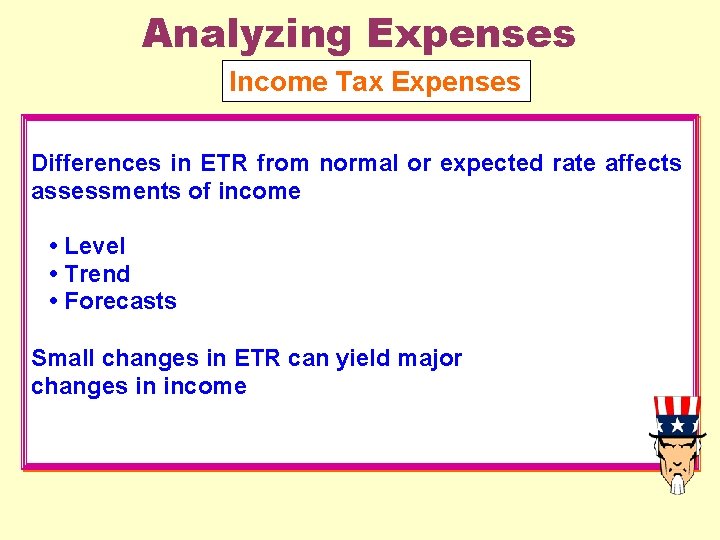 Analyzing Expenses

Income Tax Expenses

Differences in ETR from normal or expected rate affects assessments of income

• Level
• Trend
• Forecasts

Small changes in ETR can yield major changes in income